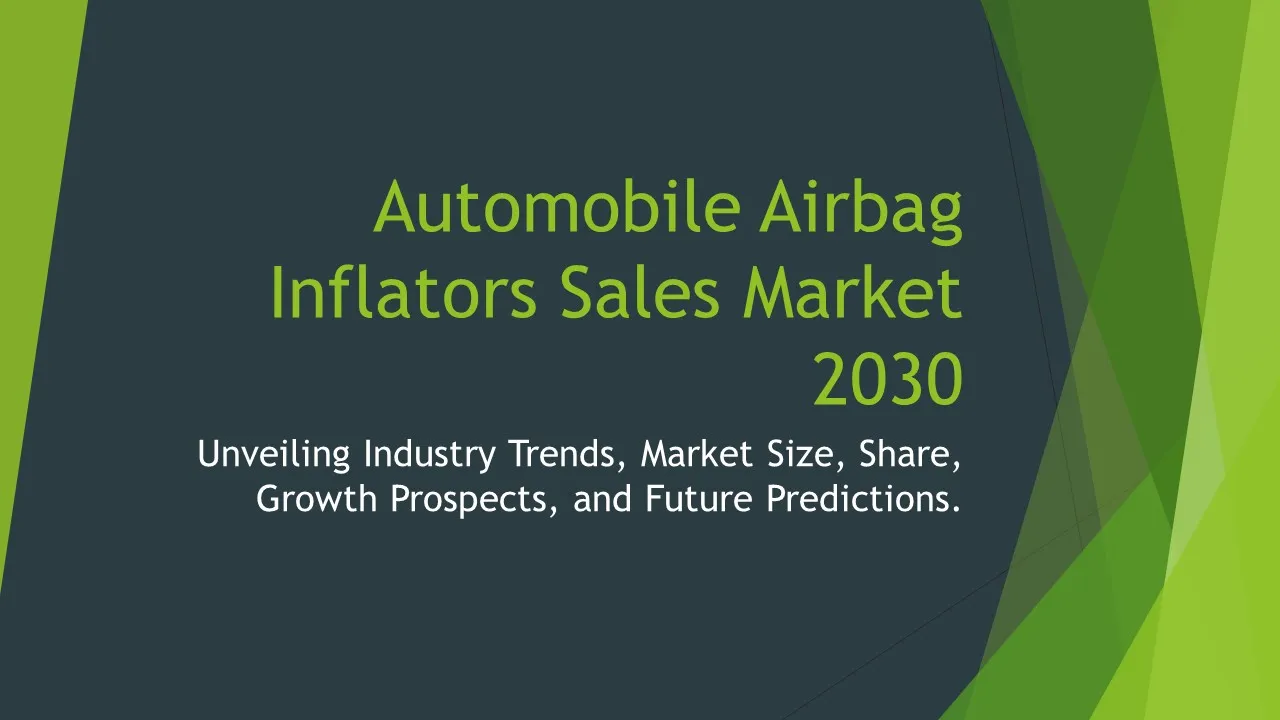 Automobile Airbag Inflators Sales Market 2030

Unveiling Industry Trends, Market Size, Share, Growth Prospects, and Future Predictions.